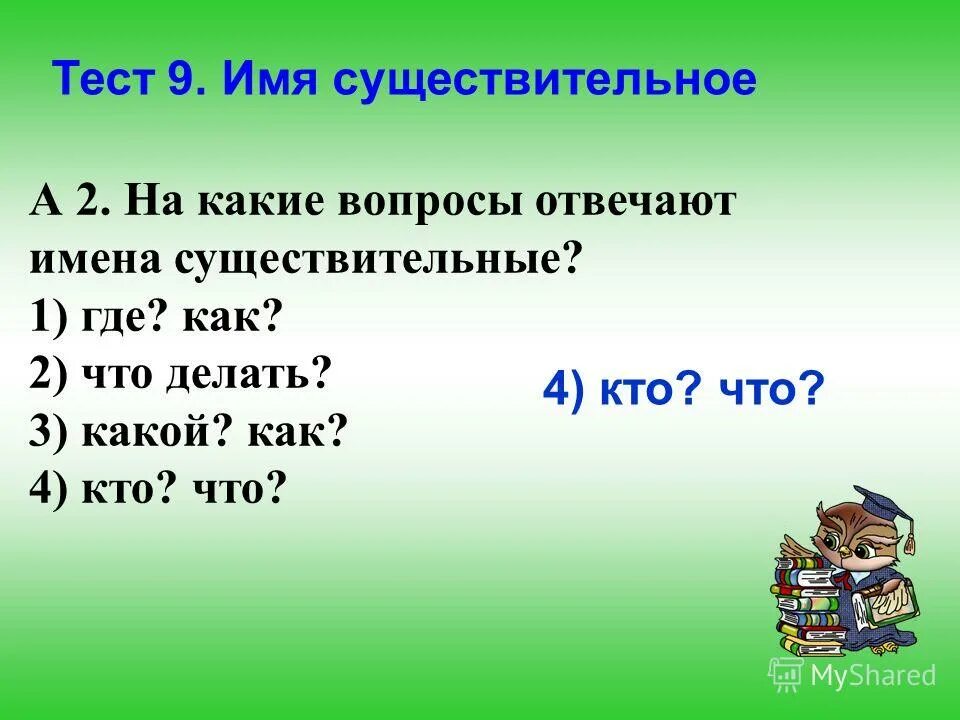 Тест 9. Имя существительное

А 2. На какие вопросы отвечают имена существительные?
1) где? как?
2) что делать?
3) какой? как?
4) кто? что?

4) кто? что?

MyShared